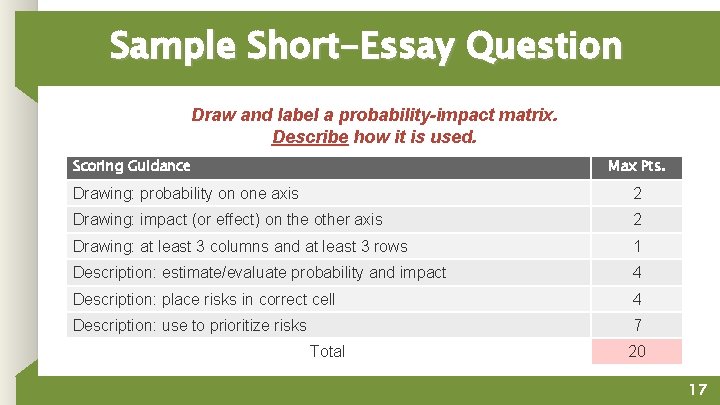 Sample Short-Essay Question

Draw and label a probability-impact matrix.
Describe how it is used.

| Scoring Guidance | Max Pts. |
|---|---|
| Drawing: probability on one axis | 2 |
| Drawing: impact (or effect) on the other axis | 2 |
| Drawing: at least 3 columns and at least 3 rows | 1 |
| Description: estimate/evaluate probability and impact | 4 |
| Description: place risks in correct cell | 4 |
| Description: use to prioritize risks | 7 |
| Total | 20 |

17